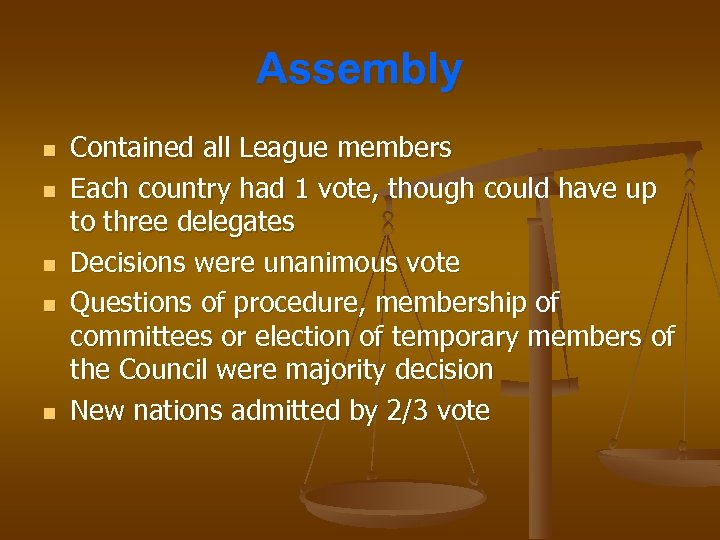 Assembly

- Contained all League members
- Each country had 1 vote, though could have up to three delegates
- Decisions were unanimous vote
- Questions of procedure, membership of committees or election of temporary members of the Council were majority decision
- New nations admitted by 2/3 vote